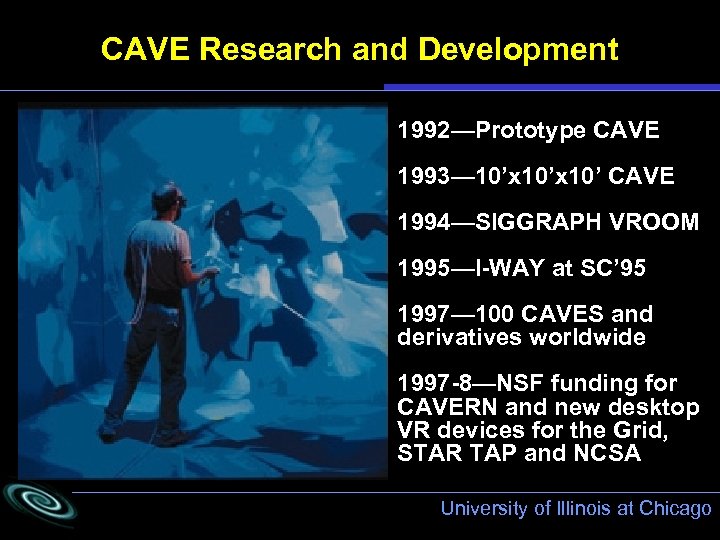 CAVE Research and Development

1992—Prototype CAVE

1993—10’x10’x10’ CAVE

1994—SIGGRAPH VROOM

1995—I-WAY at SC’95

1997—100 CAVES and derivatives worldwide

1997-8—NSF funding for CAVERN and new desktop VR devices for the Grid, STAR TAP and NCSA

University of Illinois at Chicago